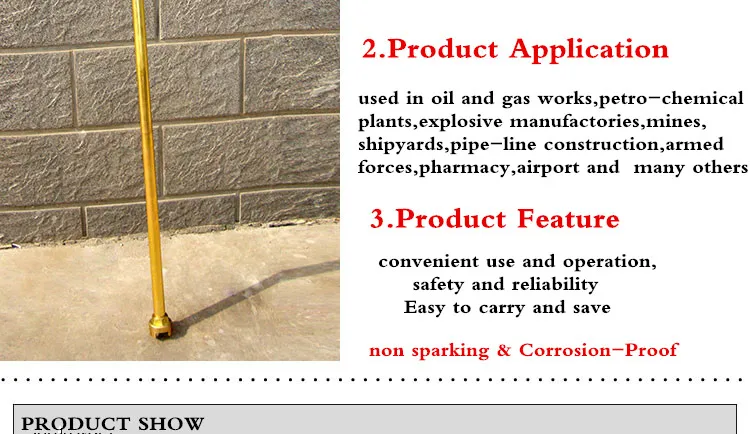 2.Product Application

used in oil and gas works,petro-chemical plants,explosive manufactories,mines, shipyards,pipe-line construction,armed forces,pharmacy,airport and many others

3.Product Feature

convenient use and operation,
safety and reliability
Easy to carry and save

non sparking & Corrosion-Proof

PRODUCT SHOW